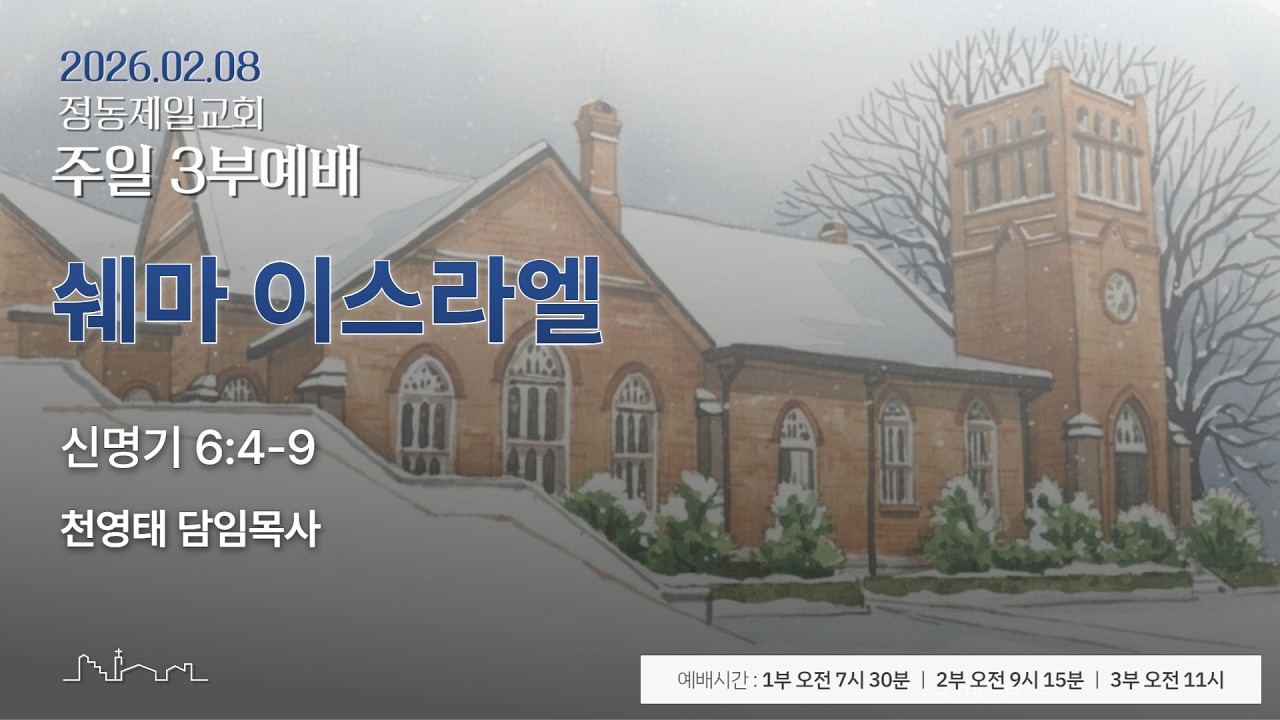 2026.02.08
정동제일교회
주일 3부예배

쉐마 이스라엘

신명기 6:4-9

천영태 담임목사

예배시간 : 1부 오전 7시 30분 | 2부 오전 9시 15분 | 3부 오전 11시